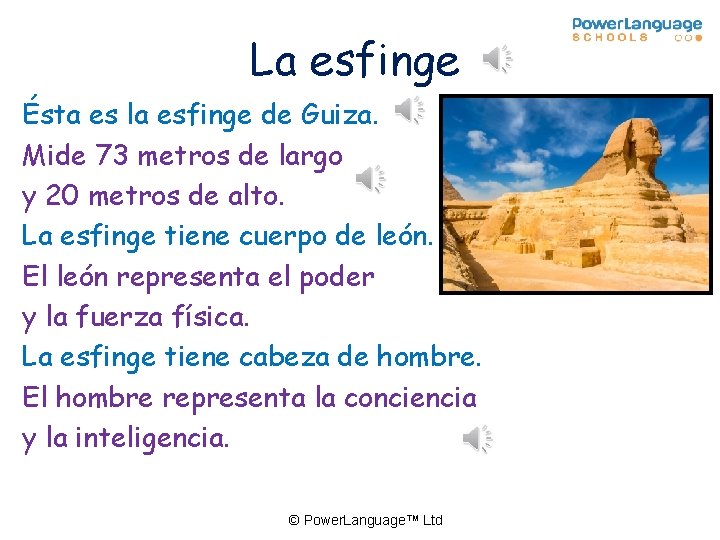 PowerLanguage
SCHOOLS

La esfinge

Ésta es la esfinge de Guiza.
Mide 73 metros de largo
y 20 metros de alto.
La esfinge tiene cuerpo de león.
El león representa el poder
y la fuerza física.
La esfinge tiene cabeza de hombre.
El hombre representa la conciencia
y la inteligencia.

© PowerLanguage™ Ltd